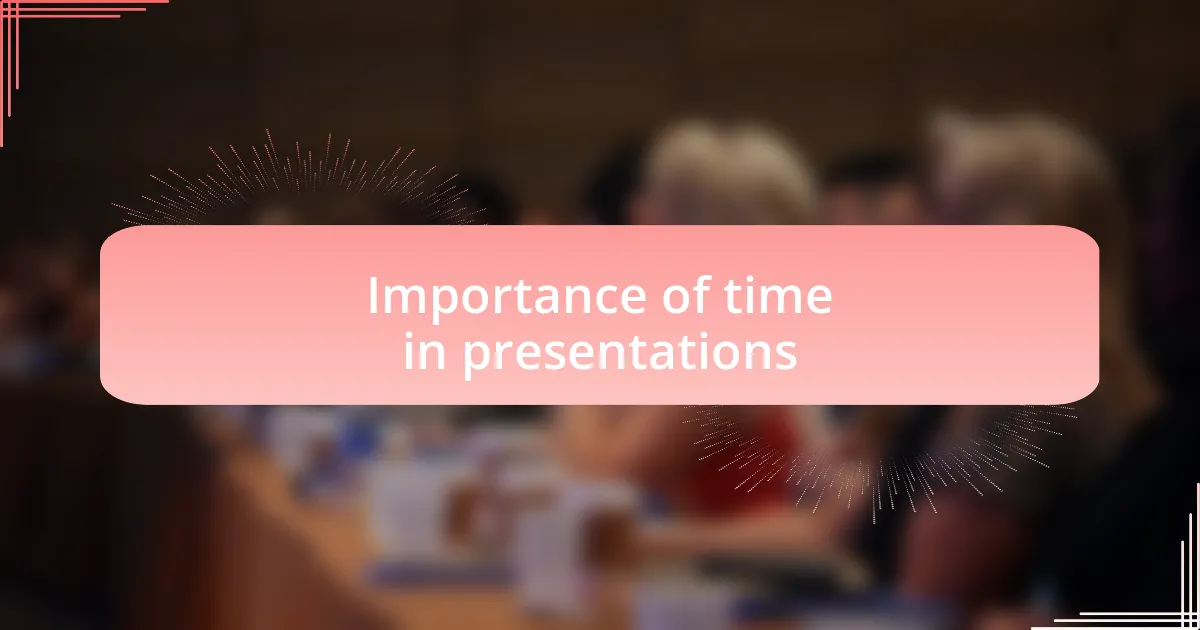 Importance of time in presentations